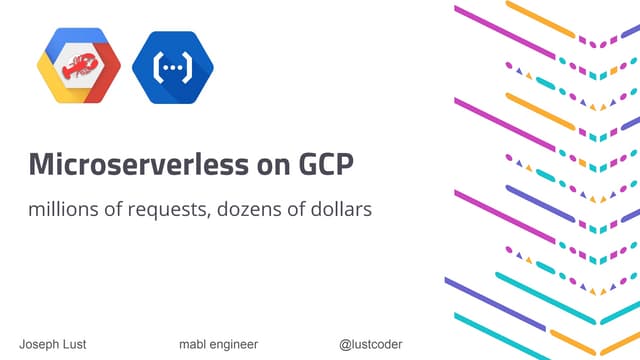 (...)

Microserverless on GCP

millions of requests, dozens of dollars

Joseph Lust

mabl engineer

@lustcoder